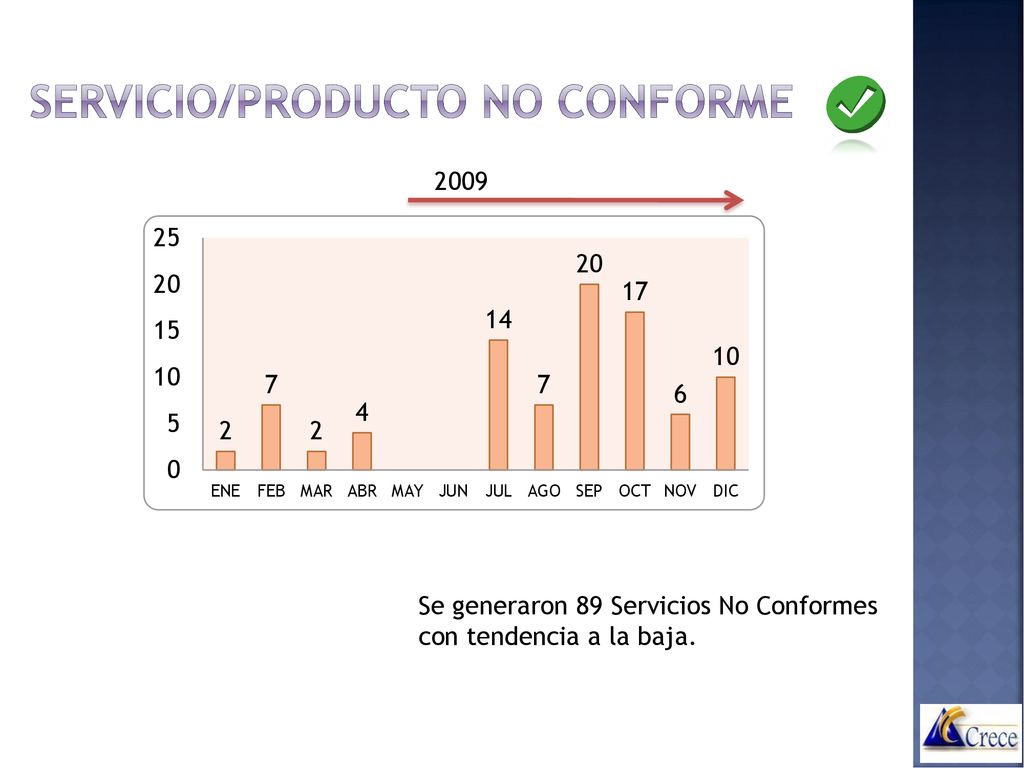 SERVICIO/PRODUCTO NO CONFORME

2009

25
20
15
10
5
0

2 7 2 4 14 7 20 17 6 10

ENE FEB MAR ABR MAY JUN JUL AGO SEP OCT NOV DIC

Se generaron 89 Servicios No Conformes con tendencia a la baja.

Crece